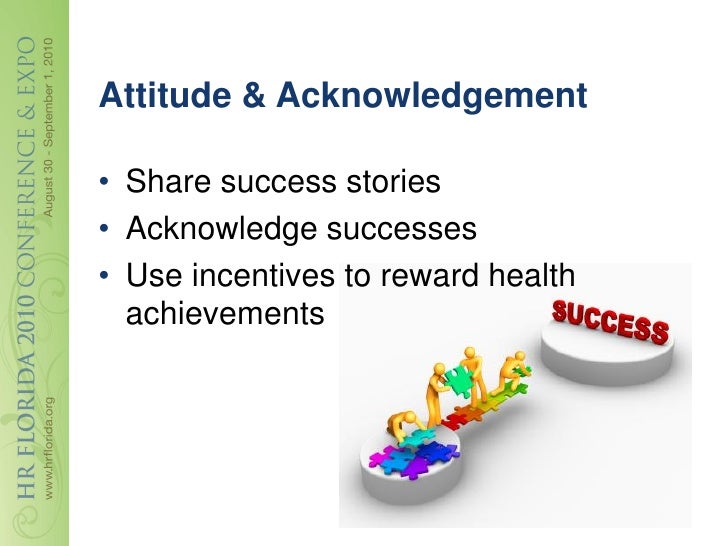 HR FLORIDA 2010 CONFERENCE & EXPO
www.hrflorida.org
August 30 - September 1, 2010

Attitude & Acknowledgement

• Share success stories
• Acknowledge successes
• Use incentives to reward health achievements

SUCCESS